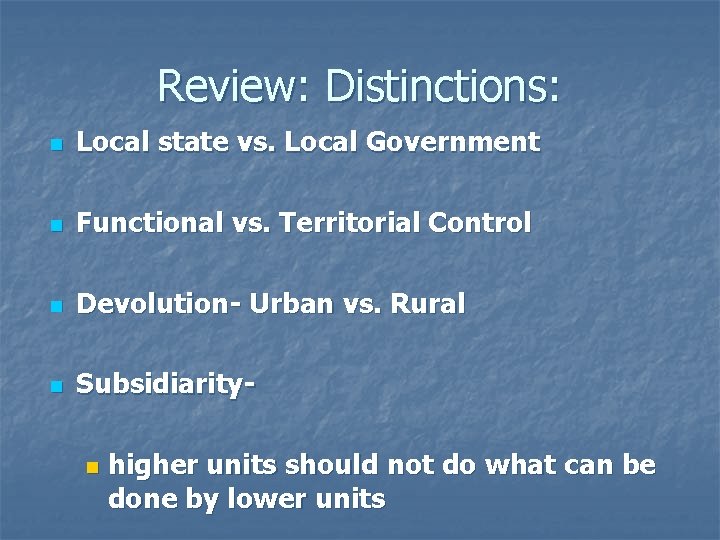 Review: Distinctions:

Local state vs. Local Government

Functional vs. Territorial Control

Devolution- Urban vs. Rural

Subsidiarity-

higher units should not do what can be done by lower units